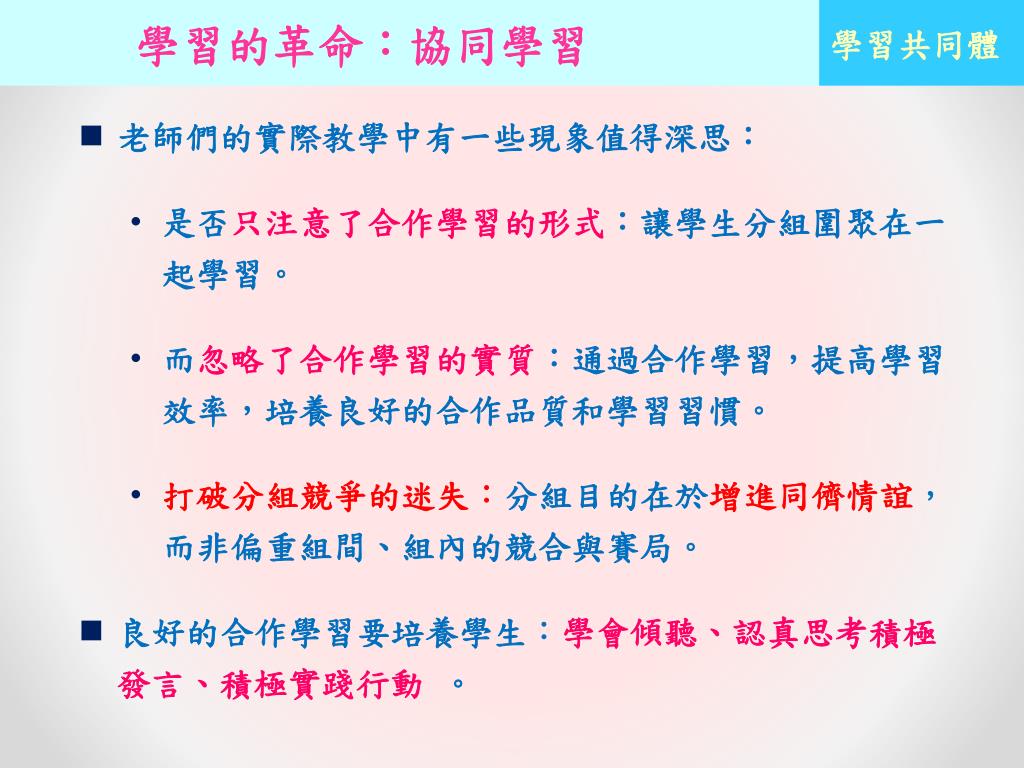 學習的革命：協同學習

學習共同體

■ 老師們的實際教學中有一些現象值得深思：

• 是否只注意了合作學習的形式：讓學生分組圍聚在一起學習。

• 而忽略了合作學習的實質：通過合作學習，提高學習效率，培養良好的合作品質和學習習慣。

• 打破分組競爭的迷失：分組目的在於增進同儕情誼，而非偏重組間、組內的競合與賽局。

■ 良好的合作學習要培養學生：學會傾聽、認真思考積極發言、積極實踐行動 。